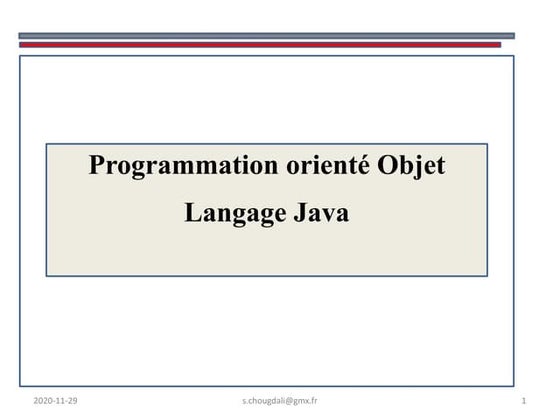 Programmation orienté Objet

Langage Java

2020-11-29

s.chougdali@gmx.fr

1